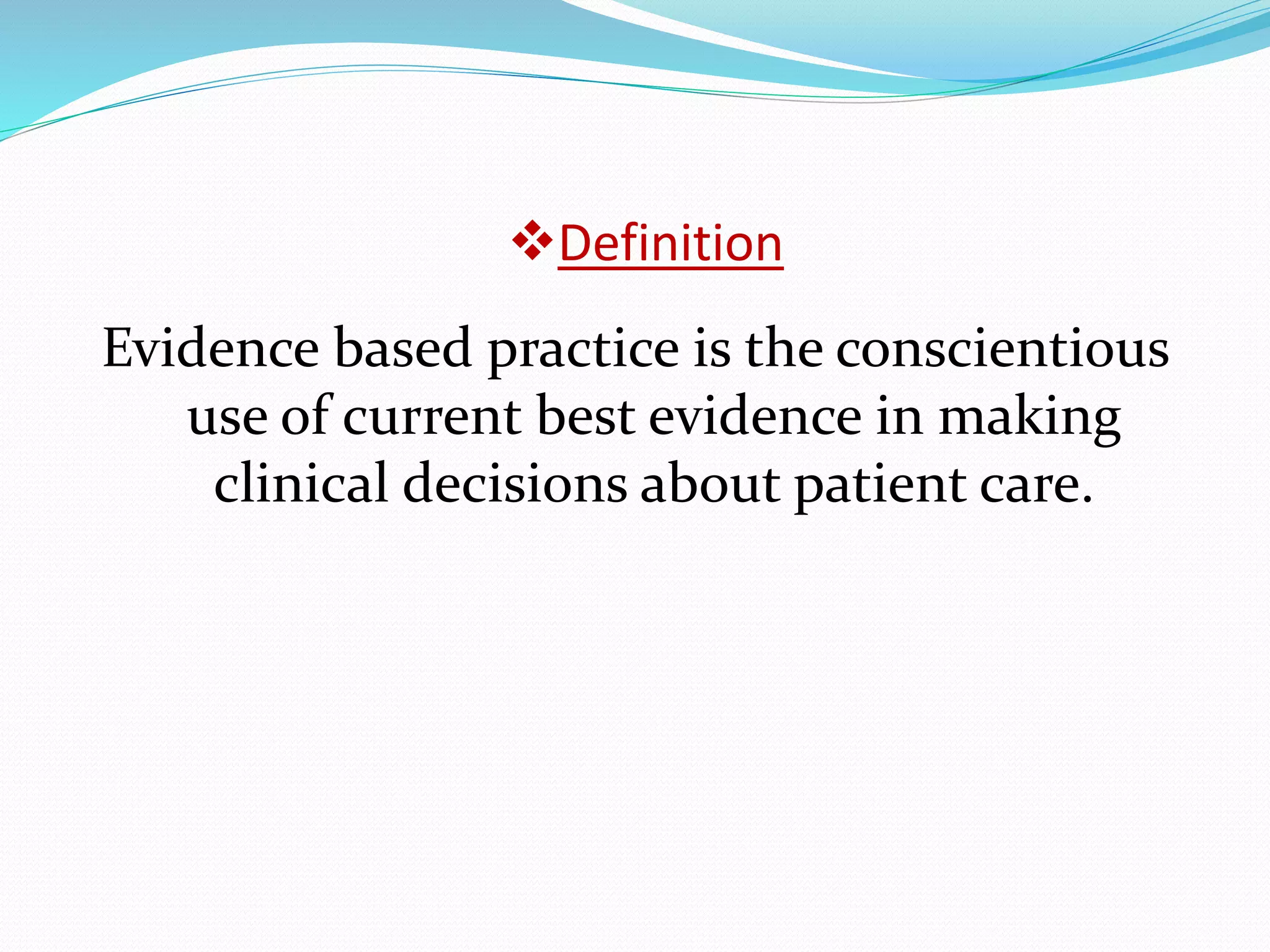 ❖Definition

Evidence based practice is the conscientious use of current best evidence in making clinical decisions about patient care.